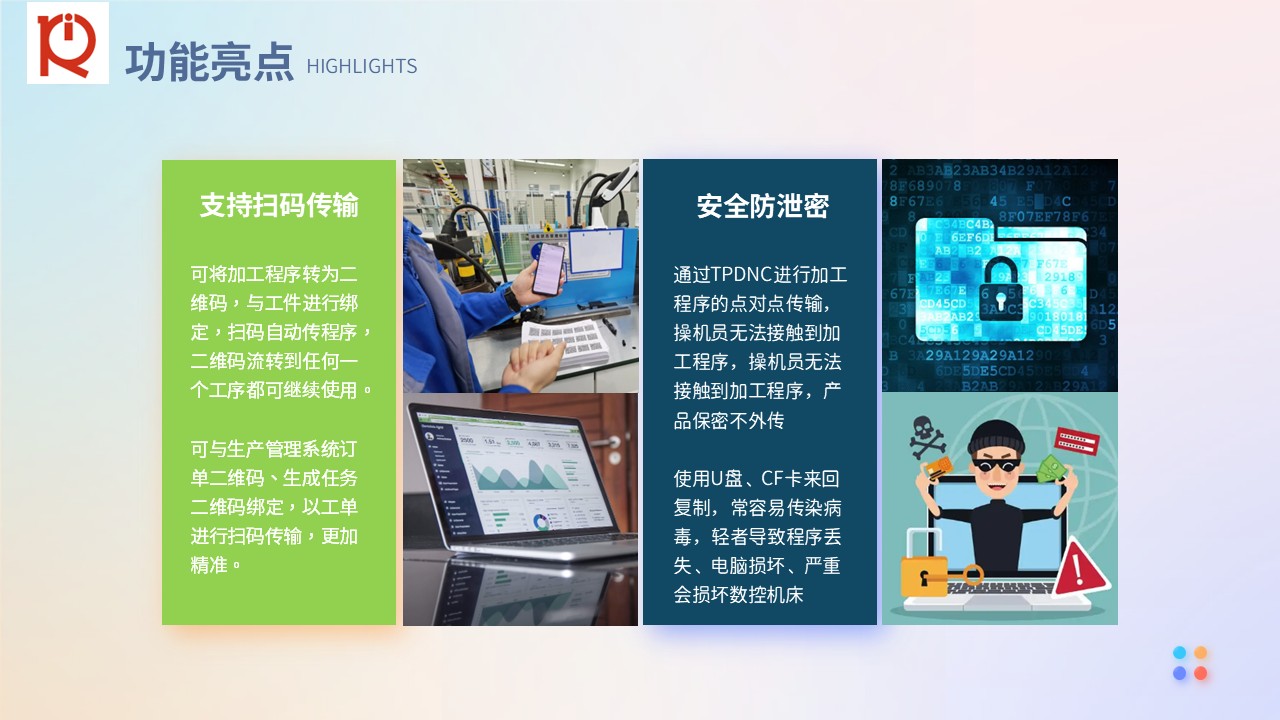 功能亮点 HIGHLIGHTS

支持扫码传输

可将加工程序转为二维码，与工件进行绑定，扫码自动传程序，二维码流转到任何一个工序都可继续使用。

可与生产管理系统订单二维码、生成任务二维码绑定，以工单进行扫码传输，更加精准。

安全防泄密

通过TPDNC进行加工程序的点对点传输，操机员无法接触到加工程序，操机员无法接触到加工程序，产品保密不外传

使用U盘、CF卡来回复制，常容易传染病毒，轻者导致程序丢失、电脑损坏、严重会损坏数控机床